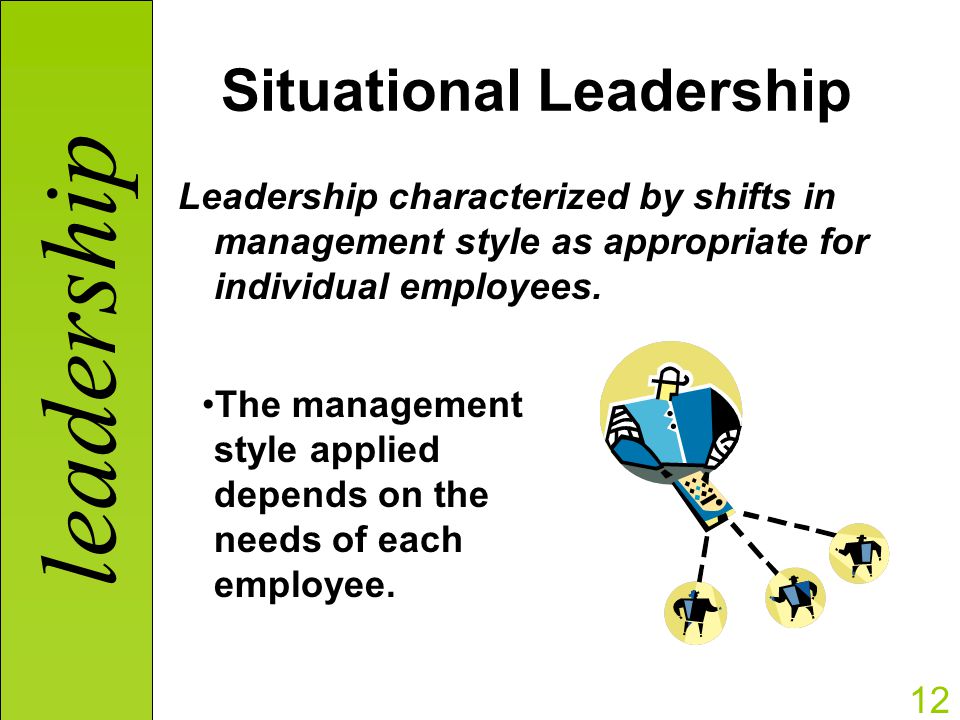 leadership

Situational Leadership

Leadership characterized by shifts in management style as appropriate for individual employees.

•The management style applied depends on the needs of each employee.

12